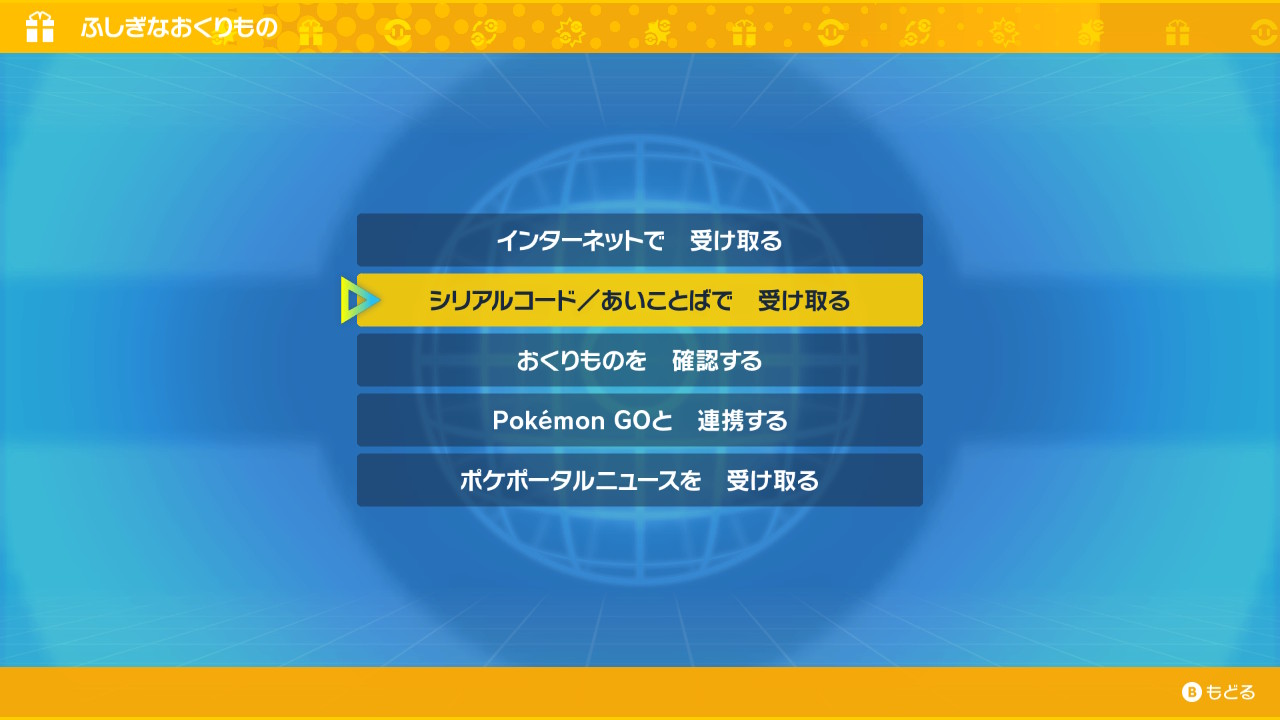 ふしぎなおくりもの

インターネットで　受け取る

シリアルコード／あいことばで　受け取る

おくりものを　確認する

Pokémon GOと　連携する

ポケポータルニュースを　受け取る

B もどる